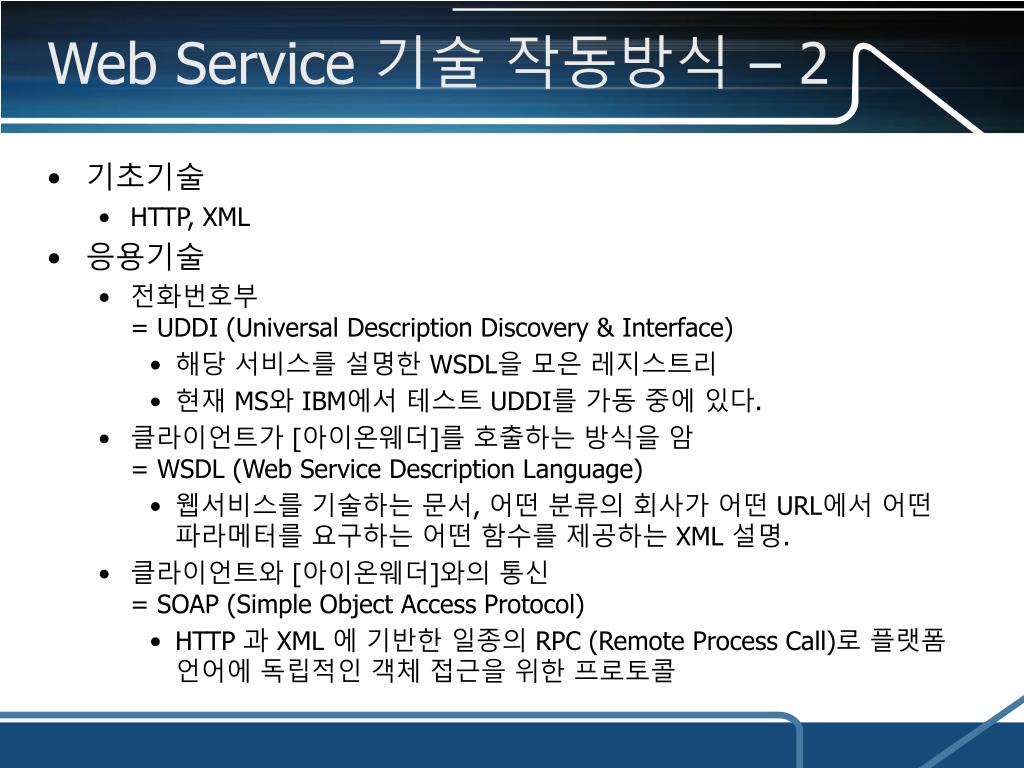 Web Service 기술 작동방식 – 2

• 기초기술
  • HTTP, XML
• 응용기술
  • 전화번호부
    = UDDI (Universal Description Discovery & Interface)
    • 해당 서비스를 설명한 WSDL을 모은 레지스트리
    • 현재 MS와 IBM에서 테스트 UDDI를 가동 중에 있다.
  • 클라이언트가 [아이온웨더]를 호출하는 방식을 암
    = WSDL (Web Service Description Language)
    • 웹서비스를 기술하는 문서, 어떤 분류의 회사가 어떤 URL에서 어떤 파라메터를 요구하는 어떤 함수를 제공하는 XML 설명.
  • 클라이언트와 [아이온웨더]와의 통신
    = SOAP (Simple Object Access Protocol)
    • HTTP 과 XML 에 기반한 일종의 RPC (Remote Process Call)로 플랫폼 언어에 독립적인 객체 접근을 위한 프로토콜